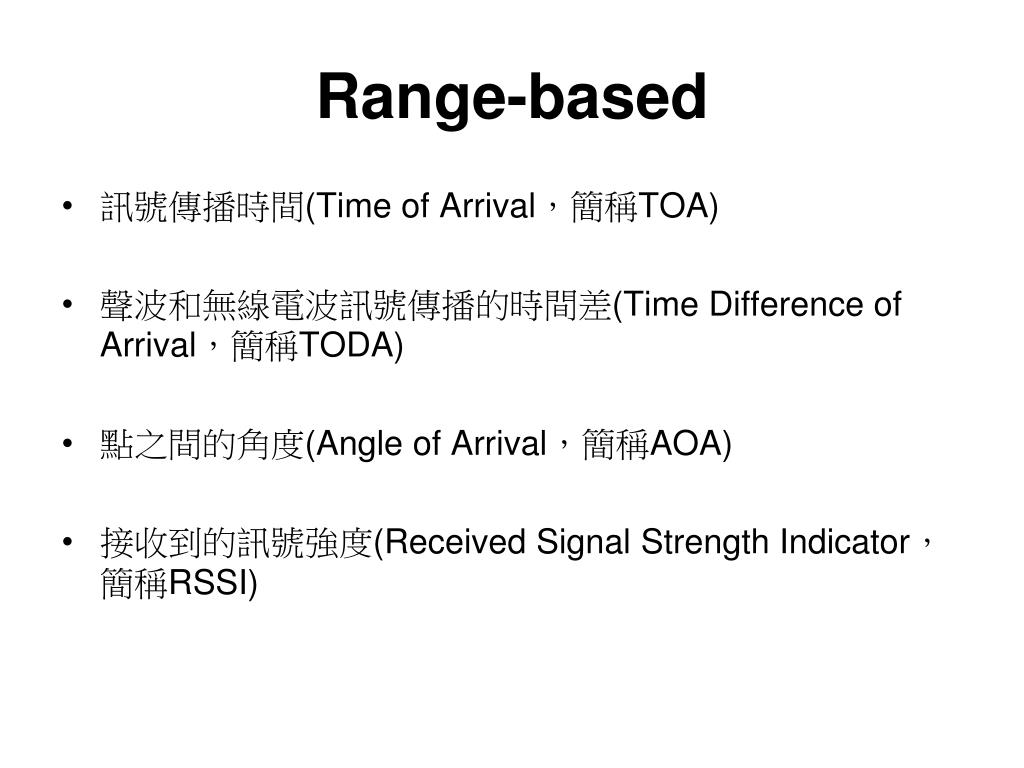 Range-based

• 訊號傳播時間(Time of Arrival，簡稱TOA)

• 聲波和無線電波訊號傳播的時間差(Time Difference of Arrival，簡稱TODA)

• 點之間的角度(Angle of Arrival，簡稱AOA)

• 接收到的訊號強度(Received Signal Strength Indicator，簡稱RSSI)